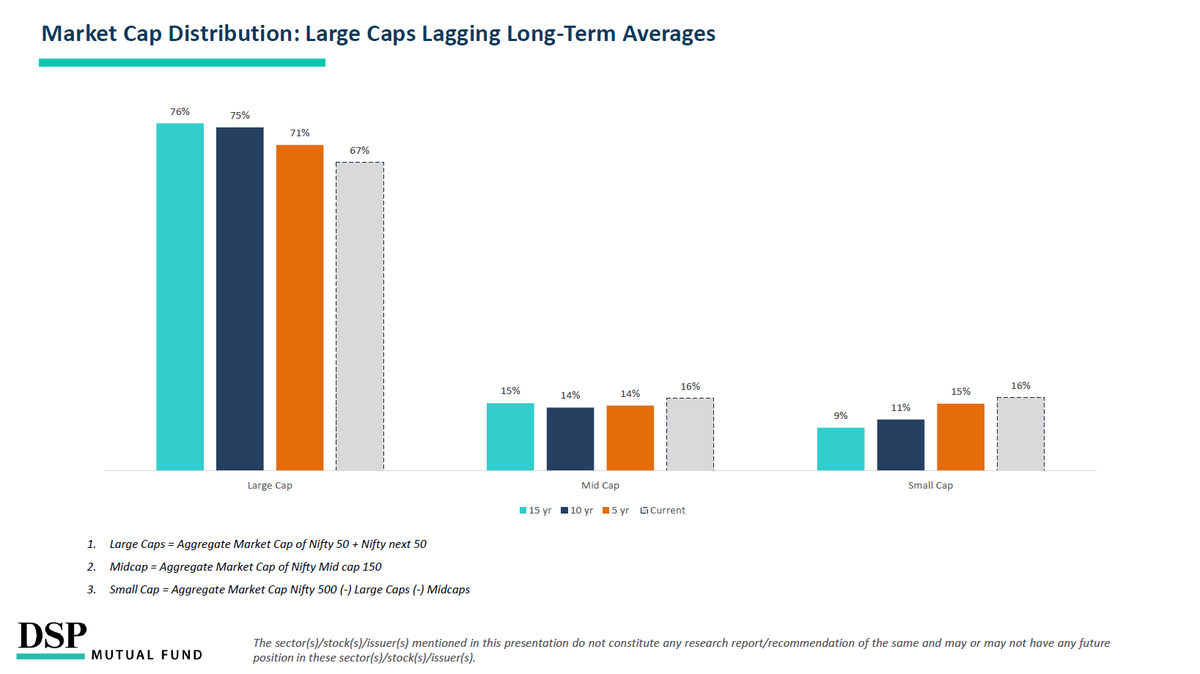 Market Cap Distribution: Large Caps Lagging Long-Term Averages

76%
75%
71%
67%
15%
14%
14%
16%
9%
11%
15%
16%

Large Cap
Mid Cap
Small Cap

15 yr 10 yr 5 yr Current

1. Large Caps = Aggregate Market Cap of Nifty 50 + Nifty next 50
2. Midcap = Aggregate Market Cap of Nifty Mid cap 150
3. Small Cap = Aggregate Market Cap Nifty 500 (-) Large Caps (-) Midcaps

DSP
MUTUAL FUND

The sector(s)/stock(s)/issuer(s) mentioned in this presentation do not constitute any research report/recommendation of the same and may or may not have any future position in these sector(s)/stock(s)/issuer(s).